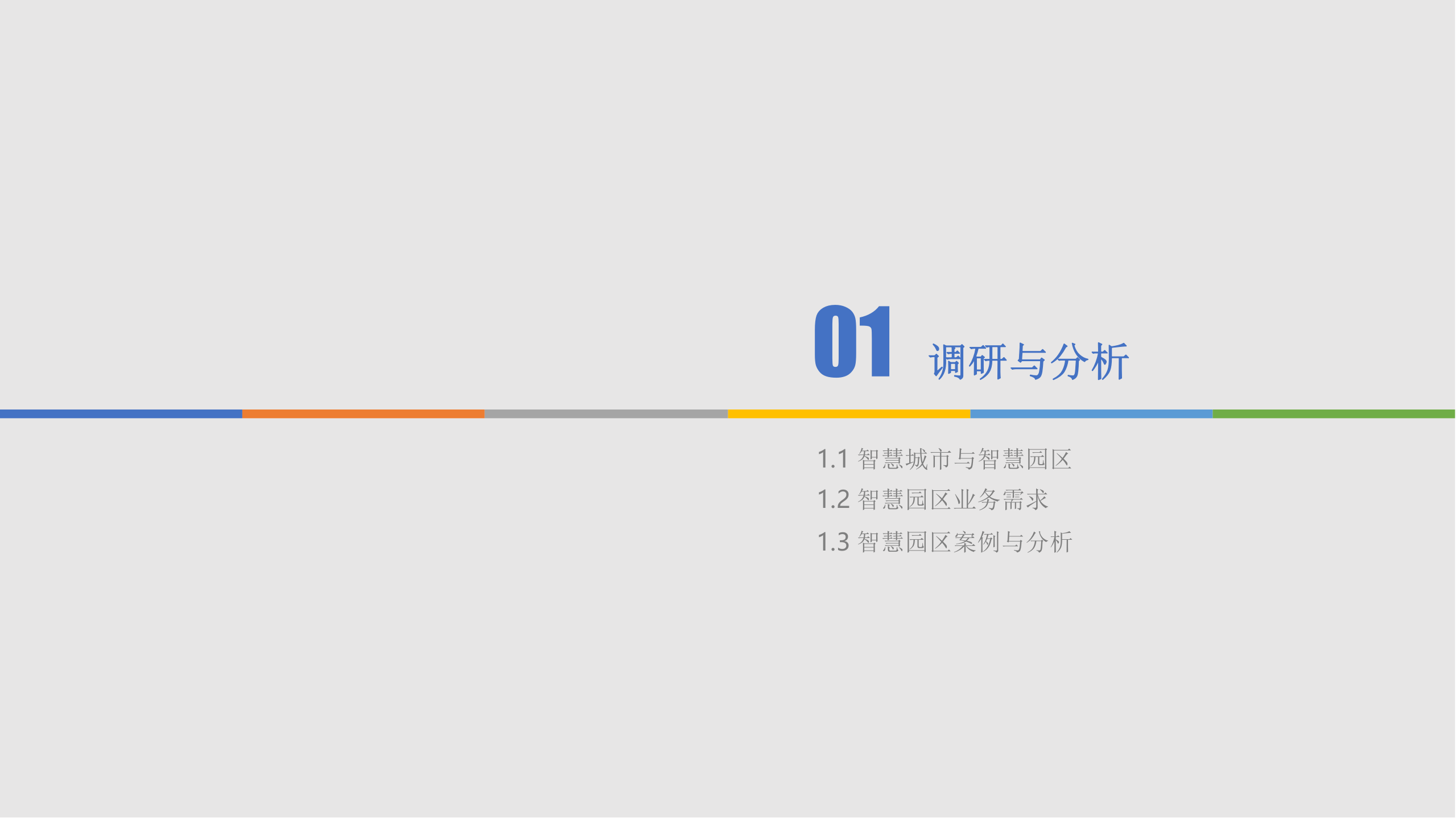 01 调研与分析

1.1 智慧城市与智慧园区
1.2 智慧园区业务需求
1.3 智慧园区案例与分析